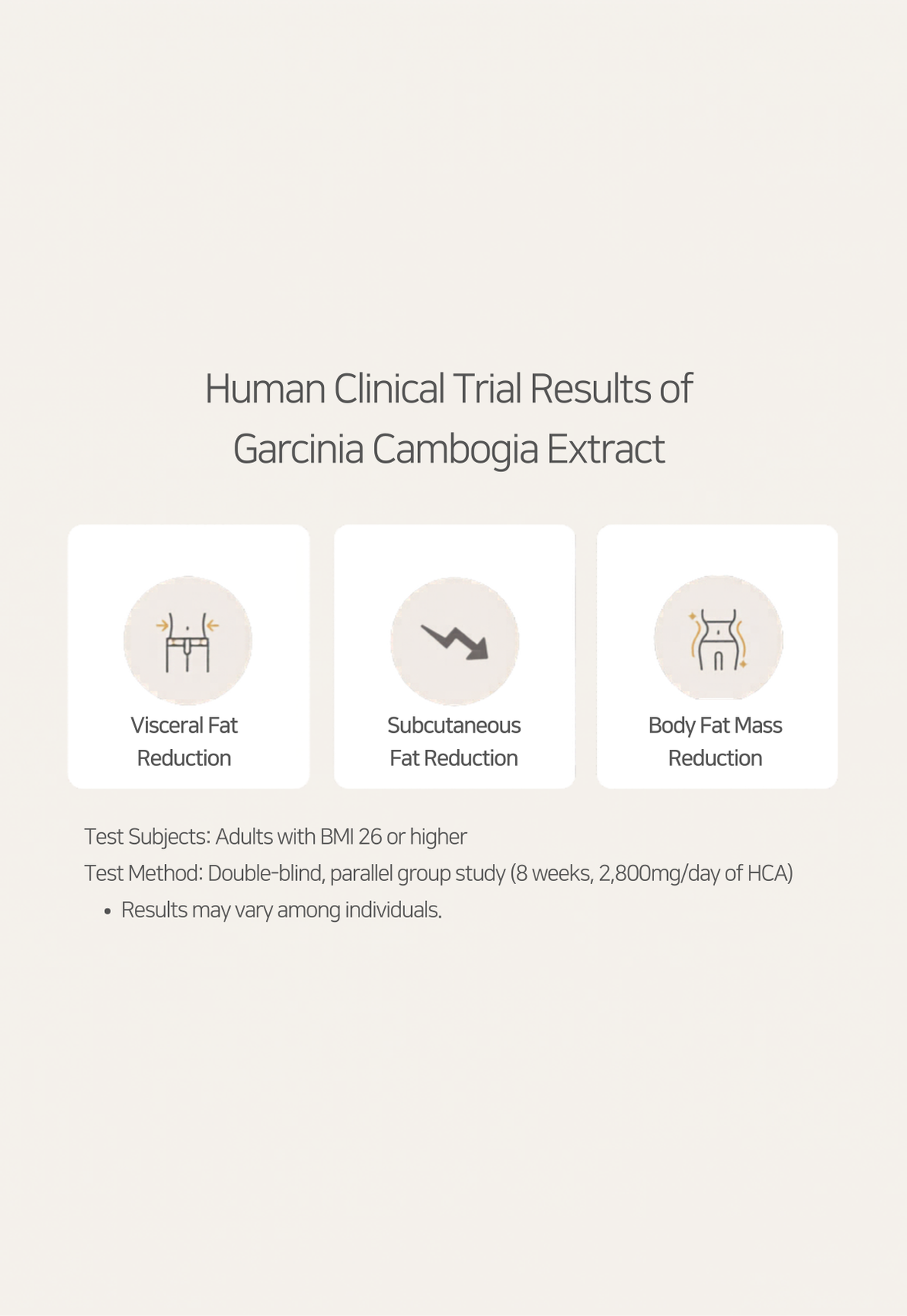 Human Clinical Trial Results of Garcinia Cambogia Extract

Visceral Fat Reduction

Subcutaneous Fat Reduction

Body Fat Mass Reduction

Test Subjects: Adults with BMI 26 or higher

Test Method: Double-blind, parallel group study (8 weeks, 2,800mg/day of HCA)

• Results may vary among individuals.